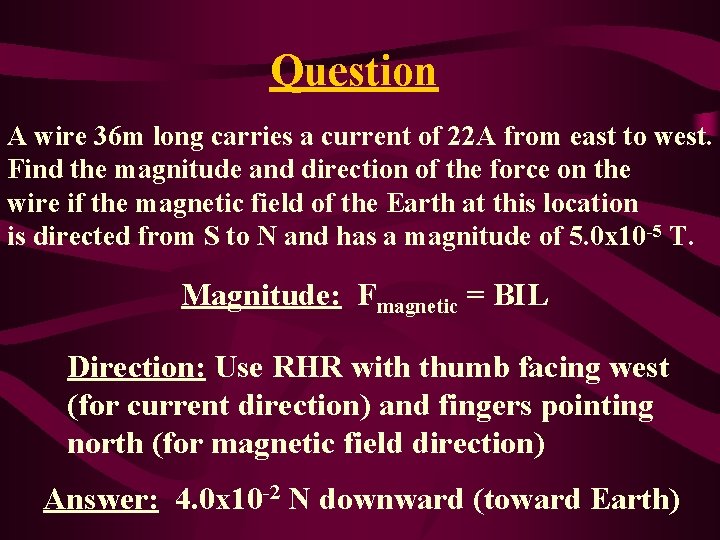 Question

A wire 36m long carries a current of 22A from east to west. Find the magnitude and direction of the force on the wire if the magnetic field of the Earth at this location is directed from S to N and has a magnitude of $5.0 \times 10^{-5}$ T.

Magnitude: $F_{magnetic} = BIL$

Direction: Use RHR with thumb facing west (for current direction) and fingers pointing north (for magnetic field direction)

Answer: $4.0 \times 10^{-2}$ N downward (toward Earth)